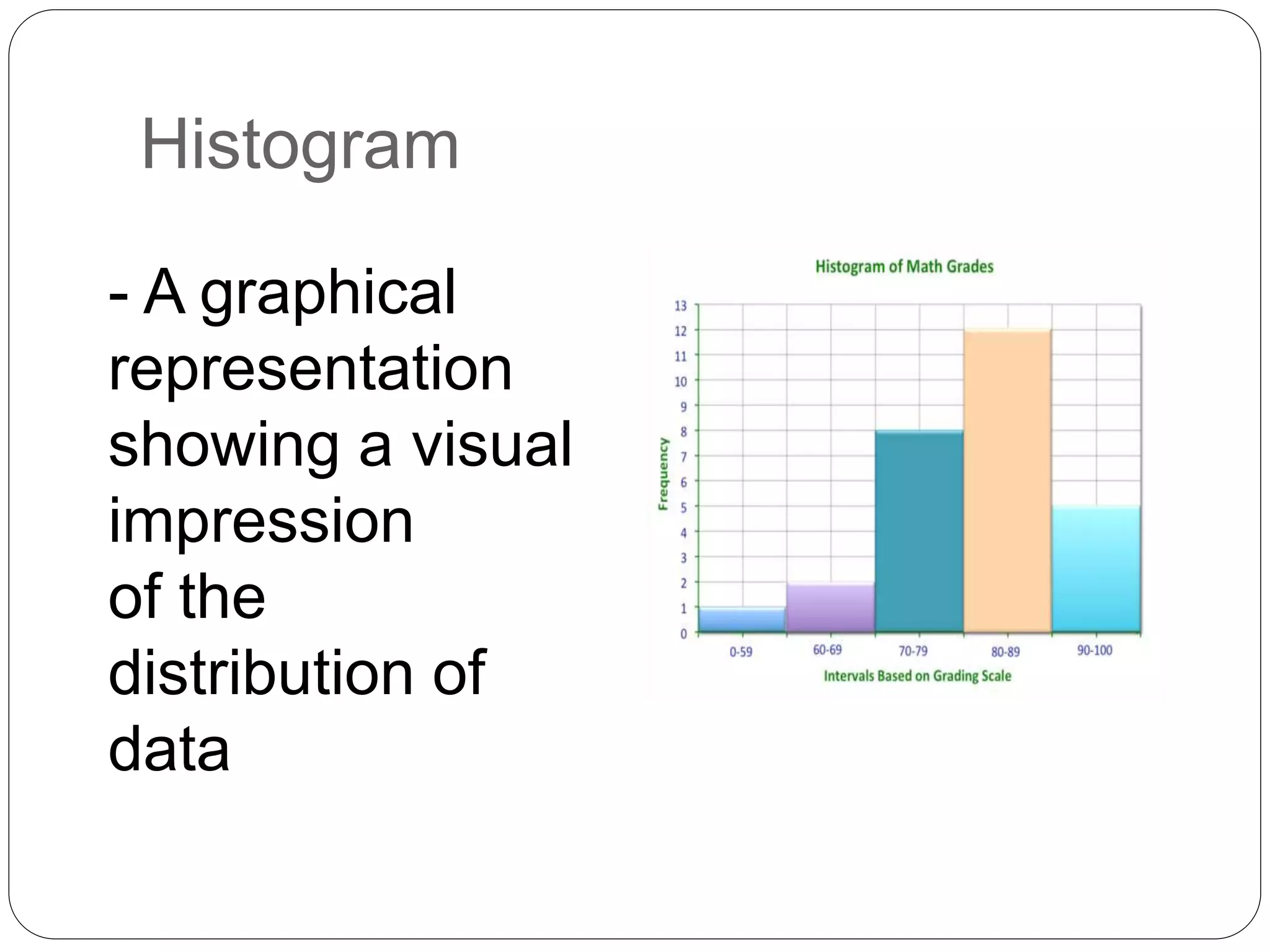 Histogram

- A graphical representation showing a visual impression of the distribution of data

Histogram of Math Grades

Frequency

13
12
11
10
9
8
7
6
5
4
3
2
1
0

0-59
60-69
70-79
80-89
90-100

Intervals Based on Grading Scale